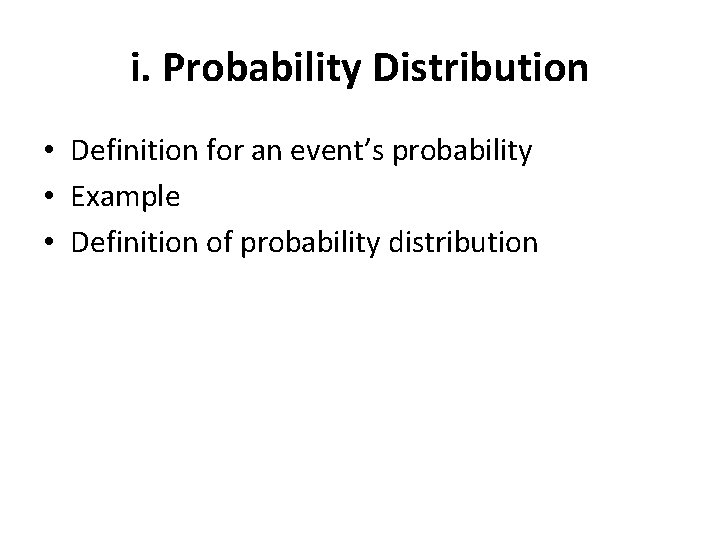 i. Probability Distribution

• Definition for an event’s probability
• Example
• Definition of probability distribution